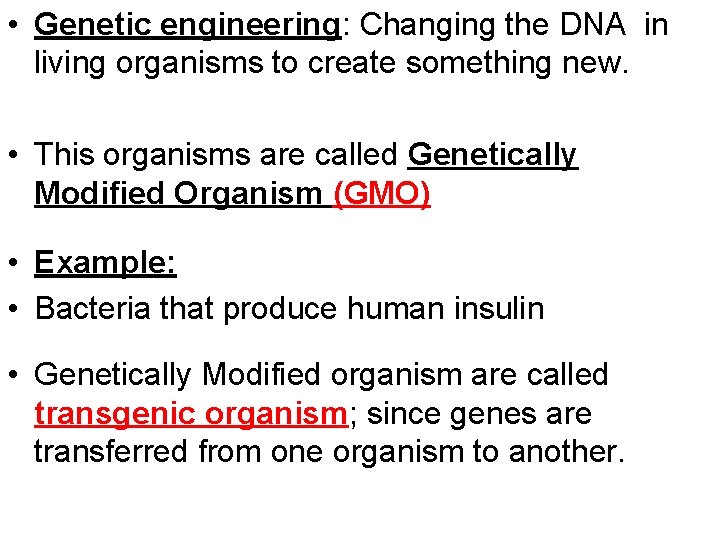 • Genetic engineering: Changing the DNA in living organisms to create something new.

• This organisms are called Genetically Modified Organism (GMO)

• Example:

• Bacteria that produce human insulin

• Genetically Modified organism are called transgenic organism; since genes are transferred from one organism to another.